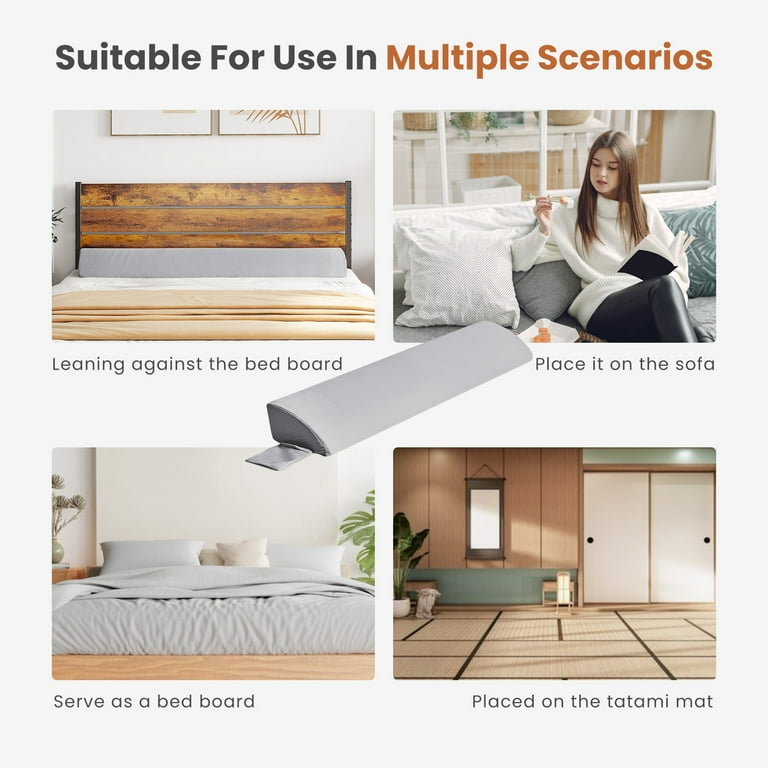 Suitable For Use In Multiple Scenarios

Leaning against the bed board

Place it on the sofa

Serve as a bed board

Placed on the tatami mat